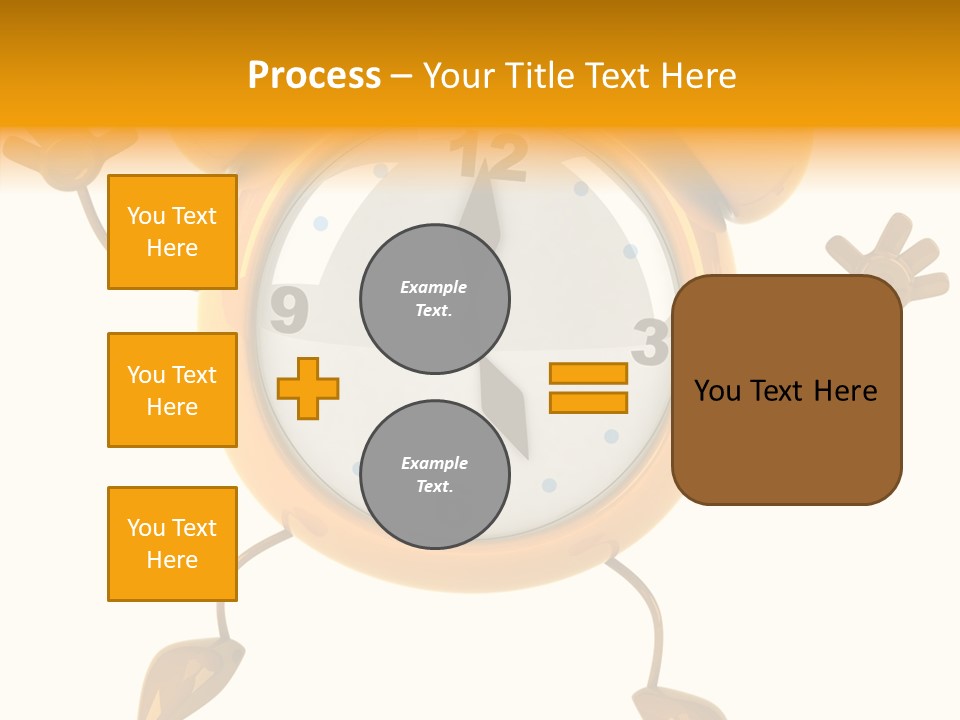 Process – Your Title Text Here

You Text Here

You Text Here

You Text Here

12

9

3

Example Text.

Example Text.

You Text Here